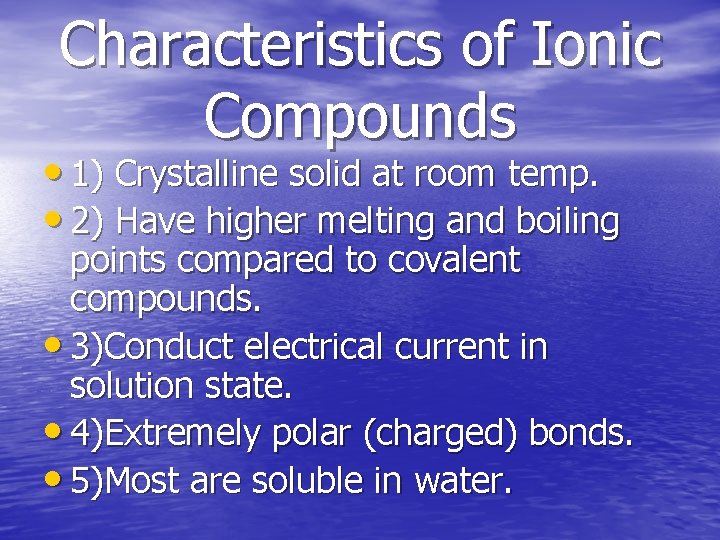 Characteristics of Ionic Compounds

• 1) Crystalline solid at room temp.
• 2) Have higher melting and boiling points compared to covalent compounds.
• 3)Conduct electrical current in solution state.
• 4)Extremely polar (charged) bonds.
• 5)Most are soluble in water.